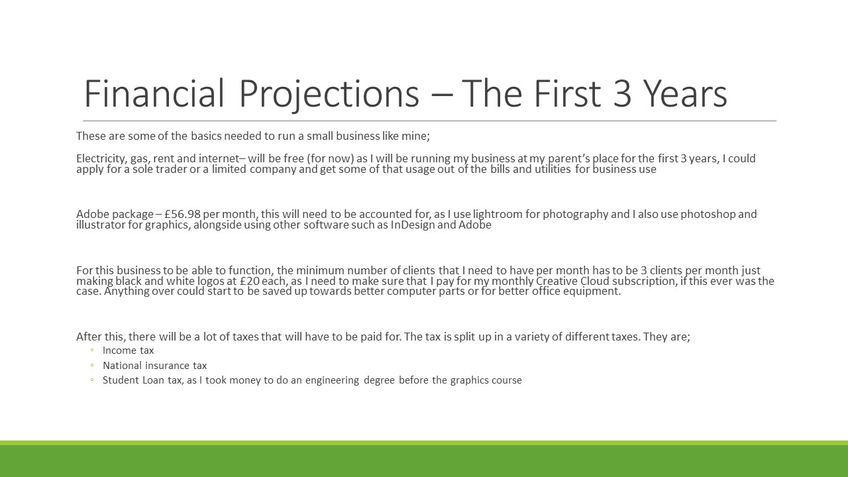 Financial Projections – The First 3 Years

These are some of the basics needed to run a small business like mine;

Electricity, gas, rent and internet– will be free (for now) as I will be running my business at my parent's place for the first 3 years, I could apply for a sole trader or a limited company and get some of that usage out of the bills and utilities for business use

Adobe package – £56.98 per month, this will need to be accounted for, as I use lightroom for photography and I also use photoshop and illustrator for graphics, alongside using other software such as InDesign and Adobe

For this business to be able to function, the minimum number of clients that I need to have per month has to be 3 clients per month just making black and white logos at £20 each, as I need to make sure that I pay for my monthly Creative Cloud subscription, if this ever was the case. Anything over could start to be saved up towards better computer parts or for better office equipment.

After this, there will be a lot of taxes that will have to be paid for. The tax is split up in a variety of different taxes. They are;
◦ Income tax
◦ National insurance tax
◦ Student Loan tax, as I took money to do an engineering degree before the graphics course